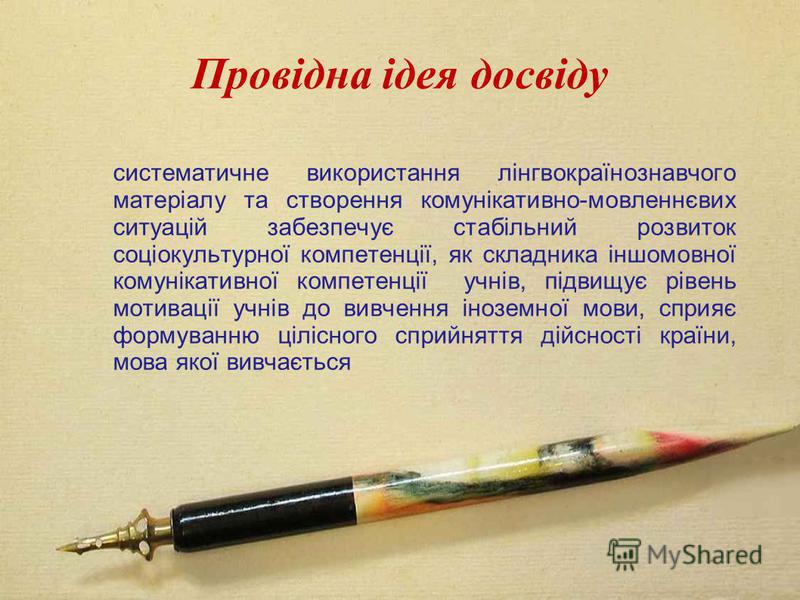 Провідна ідея досвіду

систематичне використання лінгвокраїнознавчого матеріалу та створення комунікативно-мовленнєвих ситуацій забезпечує стабільний розвиток соціокультурної компетенції, як складника іншомовної комунікативної компетенції учнів, підвищує рівень мотивації учнів до вивчення іноземної мови, сприяє формуванню цілісного сприйняття дійсності країни, мова якої вивчається

MyShared